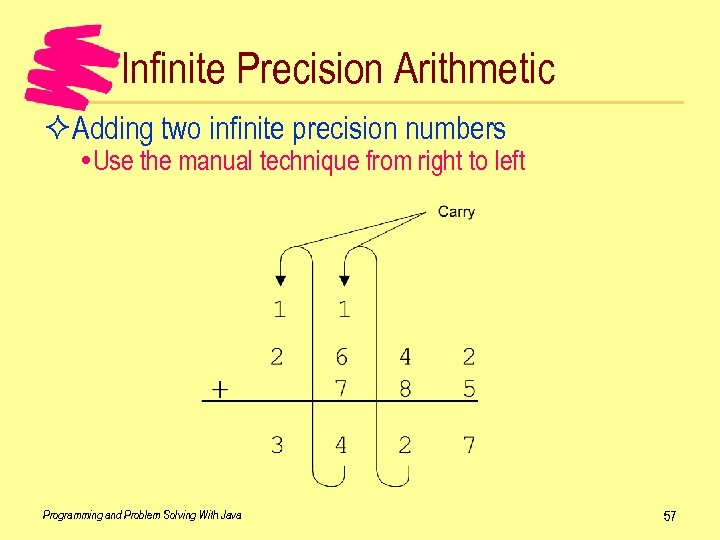 Infinite Precision Arithmetic

✧Adding two infinite precision numbers

•Use the manual technique from right to left

Carry

1 1

2 6 4 2
+ 7 8 5

3 4 2 7

Programming and Problem Solving With Java

57